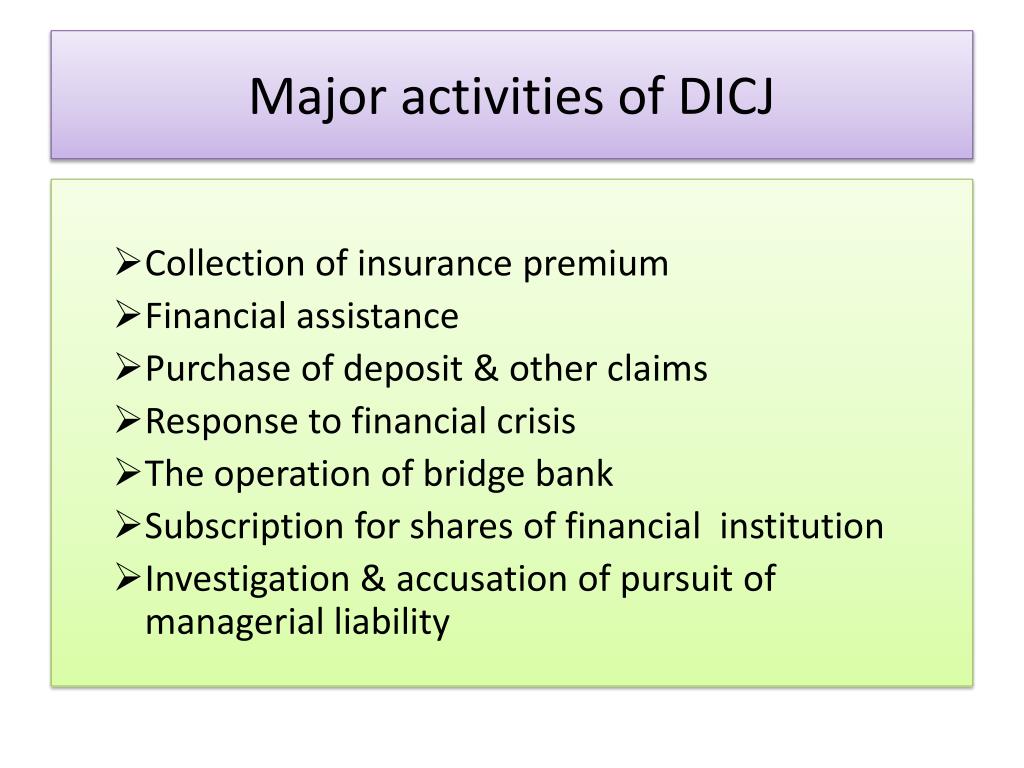 Major activities of DICJ

➢Collection of insurance premium
➢Financial assistance
➢Purchase of deposit & other claims
➢Response to financial crisis
➢The operation of bridge bank
➢Subscription for shares of financial institution
➢Investigation & accusation of pursuit of managerial liability